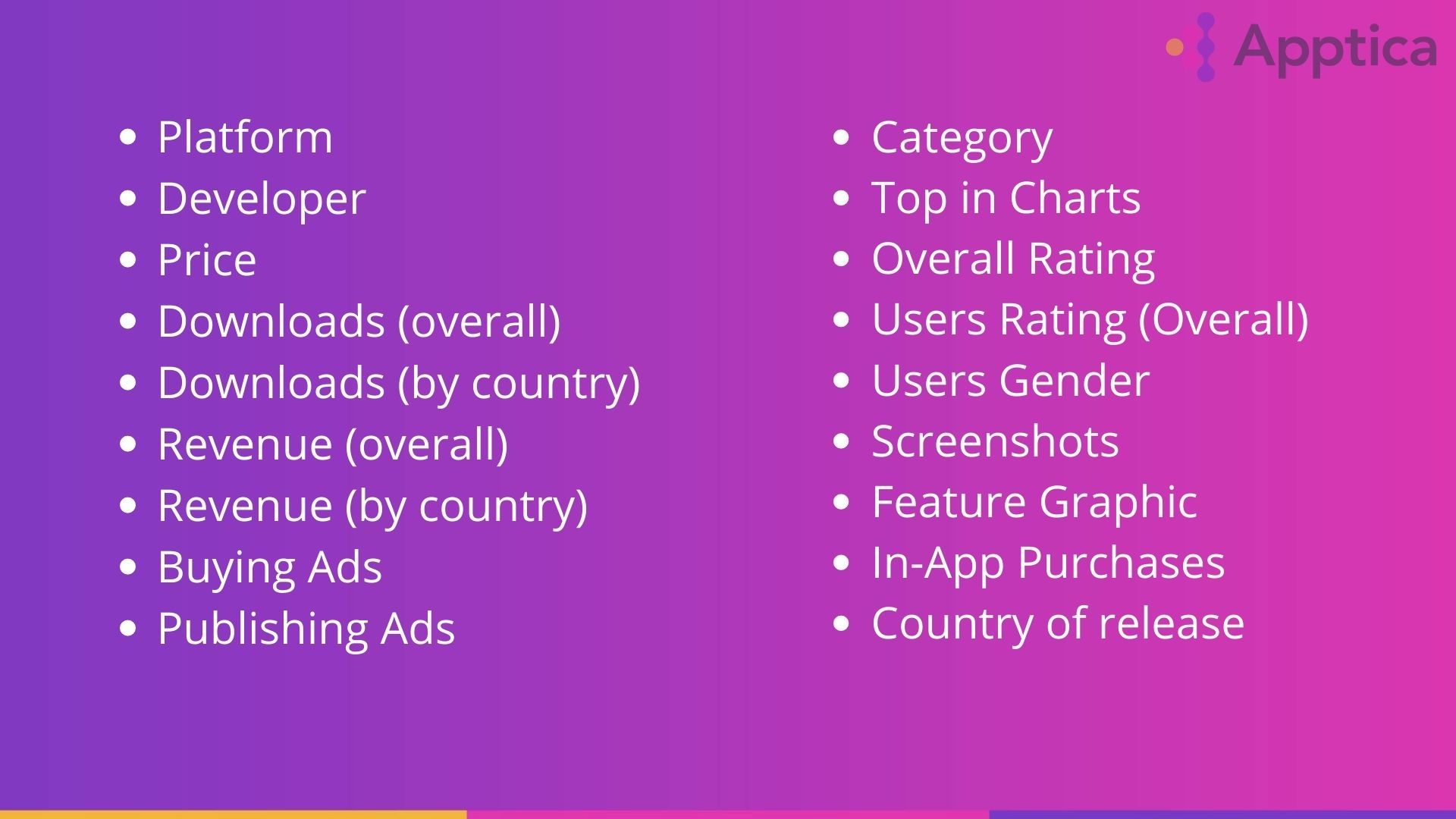 Apptica

- Platform
- Developer
- Price
- Downloads (overall)
- Downloads (by country)
- Revenue (overall)
- Revenue (by country)
- Buying Ads
- Publishing Ads

- Category
- Top in Charts
- Overall Rating
- Users Rating (Overall)
- Users Gender
- Screenshots
- Feature Graphic
- In-App Purchases
- Country of release